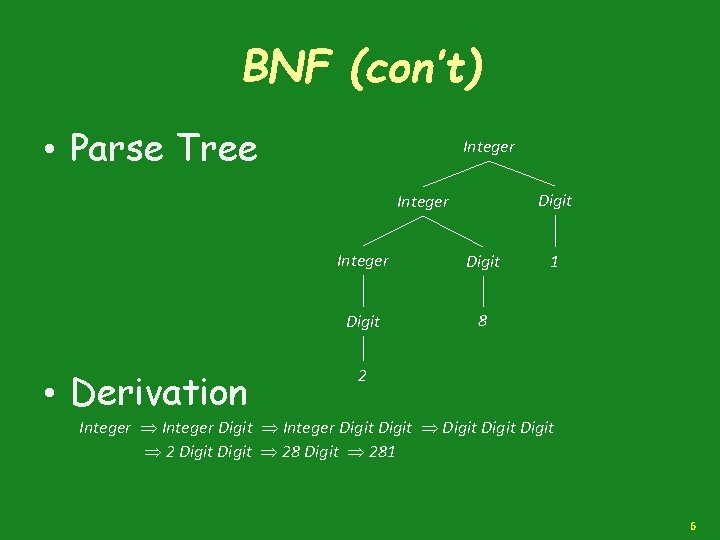 BNF (con't)

• Parse Tree

Integer

Integer Digit

Integer Digit 1

Digit 8

2

• Derivation

$Integer \Rightarrow Integer\ Digit \Rightarrow Integer\ Digit\ Digit \Rightarrow Digit\ Digit\ Digit$
$\Rightarrow 2\ Digit\ Digit \Rightarrow 28\ Digit \Rightarrow 281$

6